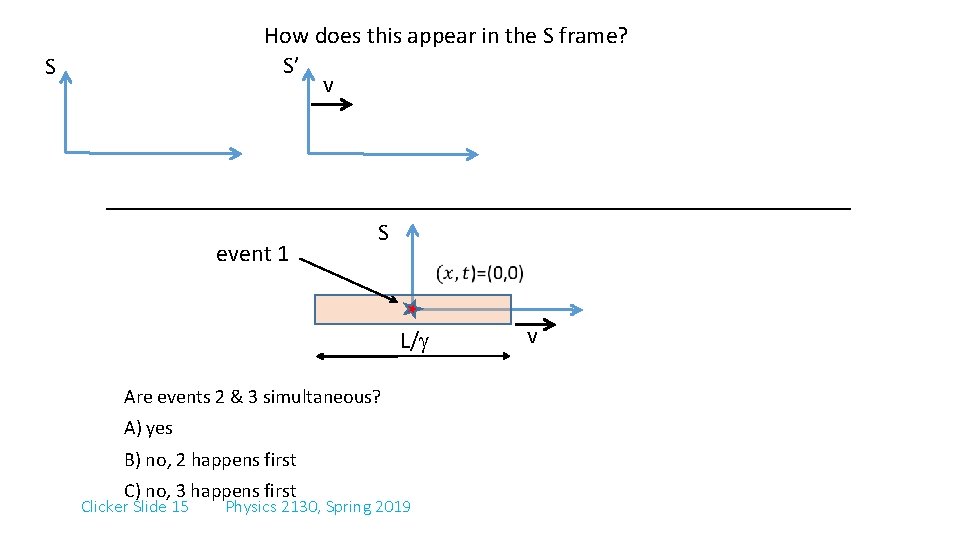 How does this appear in the S frame?

S

S'

v

event 1

S

$(x, t)$=(0,0)

L/$\gamma$

v

Are events 2 & 3 simultaneous?

A) yes

B) no, 2 happens first

C) no, 3 happens first

Clicker Slide 15 Physics 2130, Spring 2019